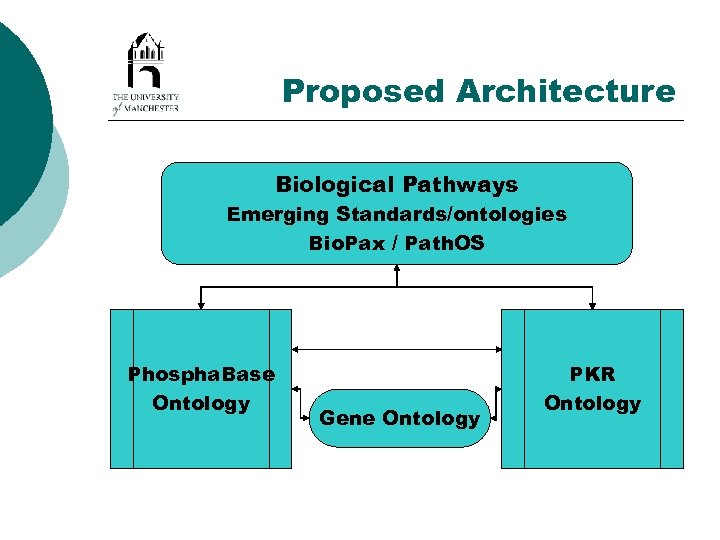 THE UNIVERSITY of MANCHESTER

Proposed Architecture

Biological Pathways
Emerging Standards/ontologies
BioPax / PathOS

PhosphaBase Ontology

Gene Ontology

PKR Ontology